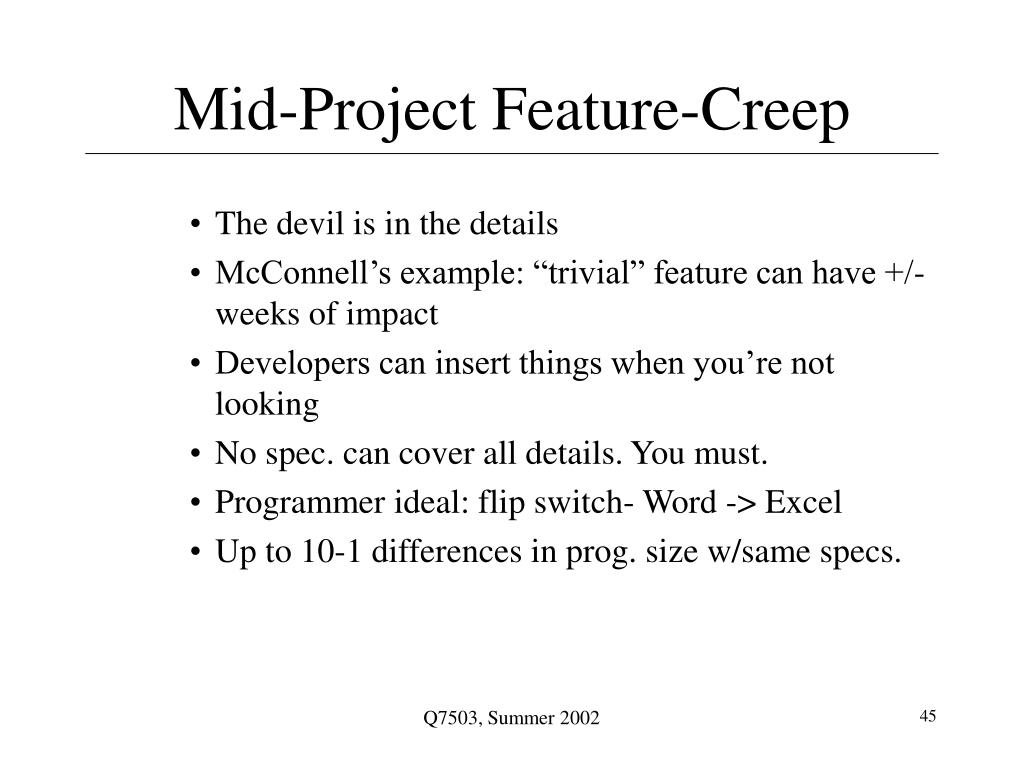 Mid-Project Feature-Creep

• The devil is in the details
• McConnell’s example: “trivial” feature can have +/- weeks of impact
• Developers can insert things when you’re not looking
• No spec. can cover all details. You must.
• Programmer ideal: flip switch- Word -> Excel
• Up to 10-1 differences in prog. size w/same specs.

Q7503, Summer 2002

45